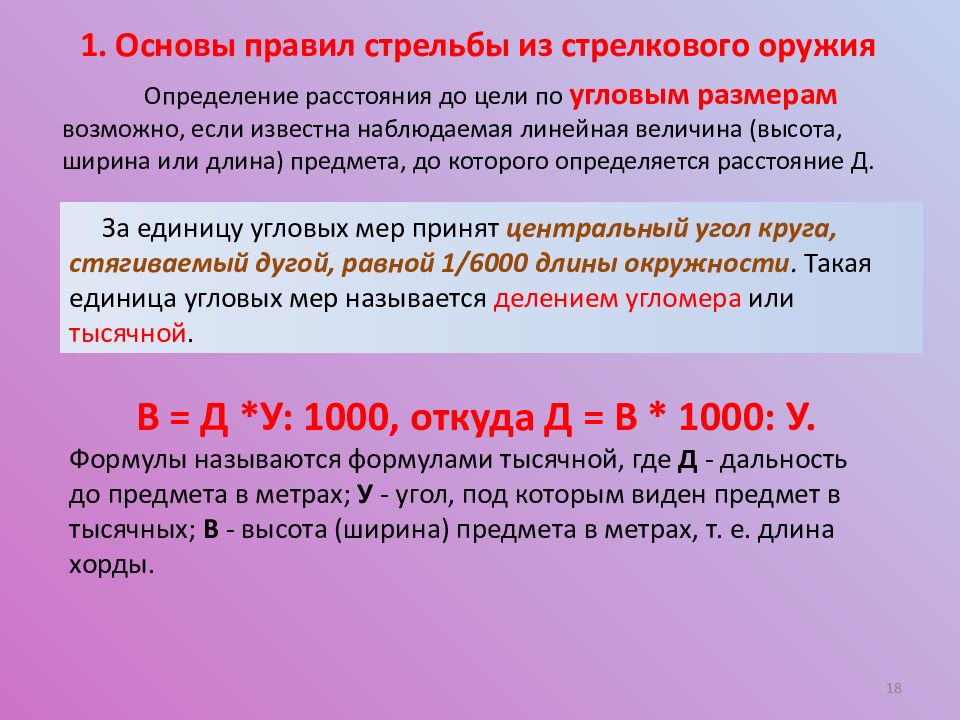 1. Основы правил стрельбы из стрелкового оружия

Определение расстояния до цели по угловым размерам возможно, если известна наблюдаемая линейная величина (высота, ширина или длина) предмета, до которого определяется расстояние Д.

За единицу угловых мер принят центральный угол круга, стягиваемый дугой, равной 1/6000 длины окружности. Такая единица угловых мер называется делением угломера или тысячной.

В = Д *У: 1000, откуда Д = В * 1000: У.

Формулы называются формулами тысячной, где Д - дальность до предмета в метрах; У - угол, под которым виден предмет в тысячных; В - высота (ширина) предмета в метрах, т. е. длина хорды.

18